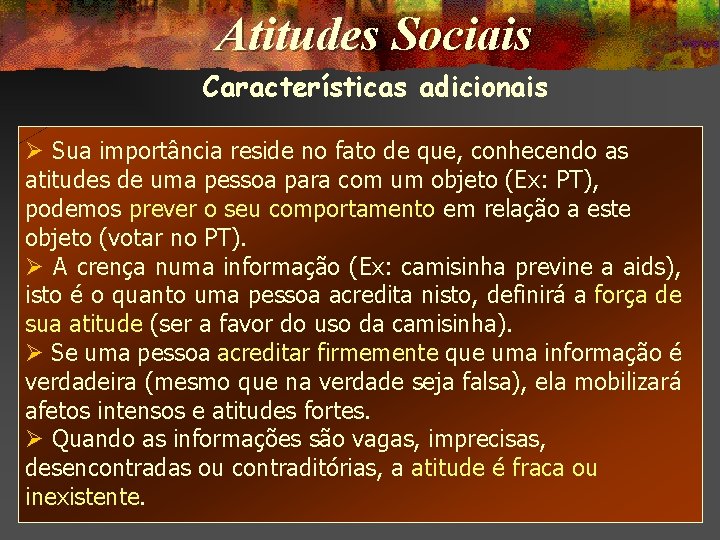 Atitudes Sociais

Características adicionais

➢ Sua importância reside no fato de que, conhecendo as atitudes de uma pessoa para com um objeto (Ex: PT), podemos prever o seu comportamento em relação a este objeto (votar no PT).

➢ A crença numa informação (Ex: camisinha previne a aids), isto é o quanto uma pessoa acredita nisto, definirá a força de sua atitude (ser a favor do uso da camisinha).

➢ Se uma pessoa acreditar firmemente que uma informação é verdadeira (mesmo que na verdade seja falsa), ela mobilizará afetos intensos e atitudes fortes.

➢ Quando as informações são vagas, imprecisas, desencontradas ou contraditórias, a atitude é fraca ou inexistente.